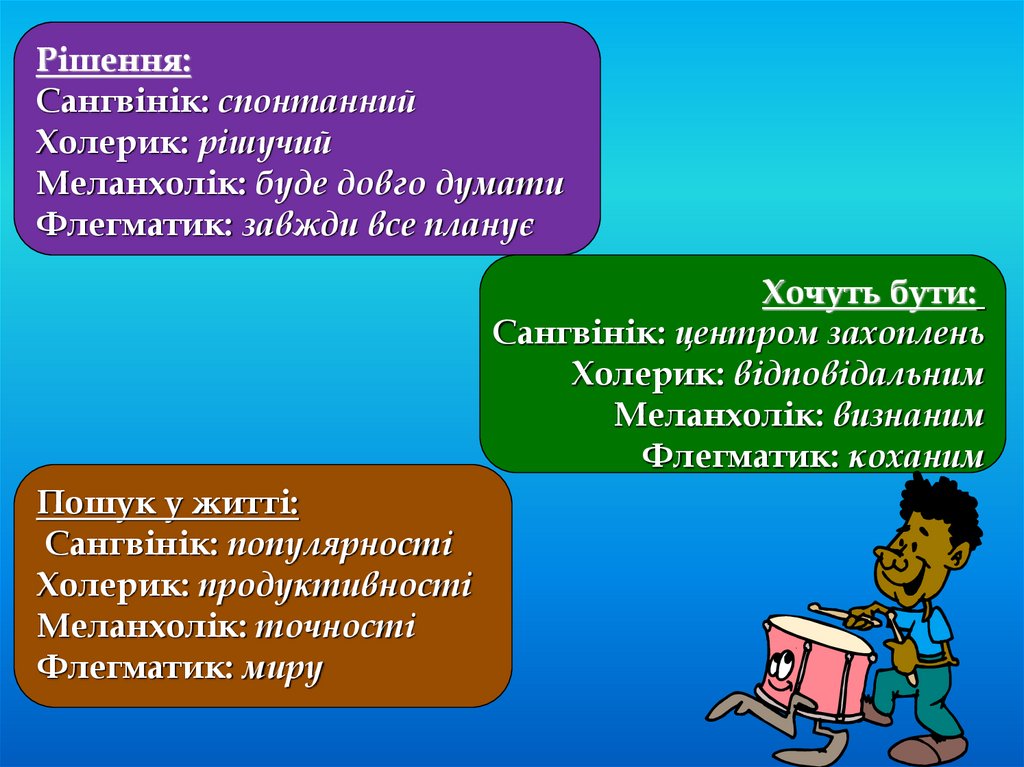 Рішення:
Сангвінік: спонтанний
Холерик: рішучий
Меланхолік: буде довго думати
Флегматик: завжди все планує

Хочуть бути:
Сангвінік: центром захоплень
Холерик: відповідальним
Меланхолік: визнаним
Флегматик: коханим

Пошук у житті:
Сангвінік: популярності
Холерик: продуктивності
Меланхолік: точності
Флегматик: миру